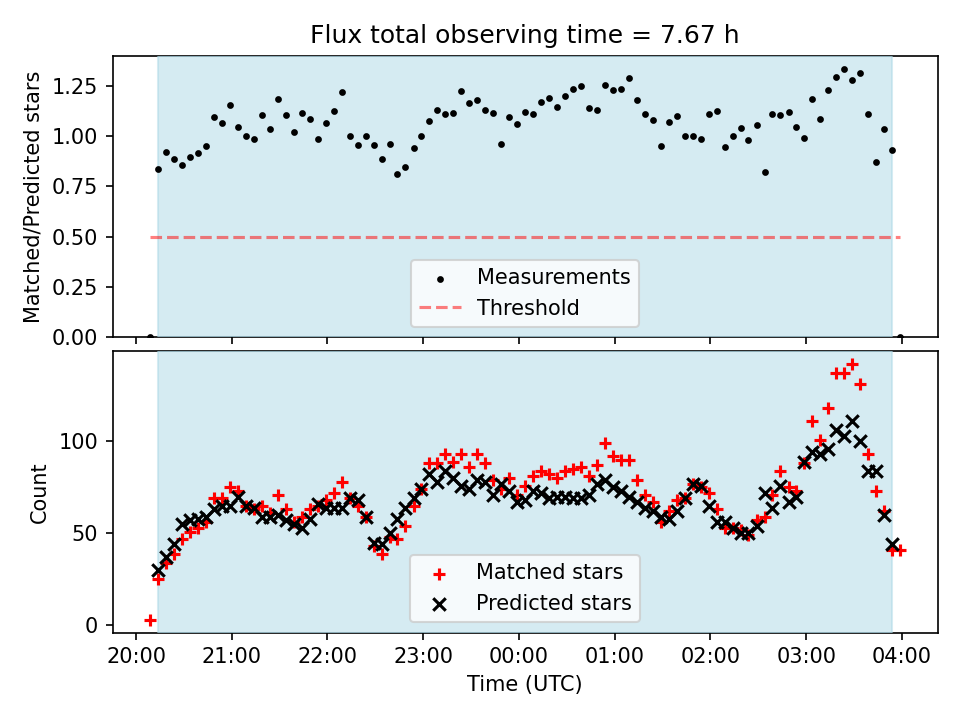 Flux total observing time = 7.67 h

Matched/Predicted stars

1.25
1.00
0.75
0.50
0.25
0.00

Measurements
Threshold

Count

100
50
0

Matched stars
Predicted stars

20:00 21:00 22:00 23:00 00:00 01:00 02:00 03:00 04:00

Time (UTC)